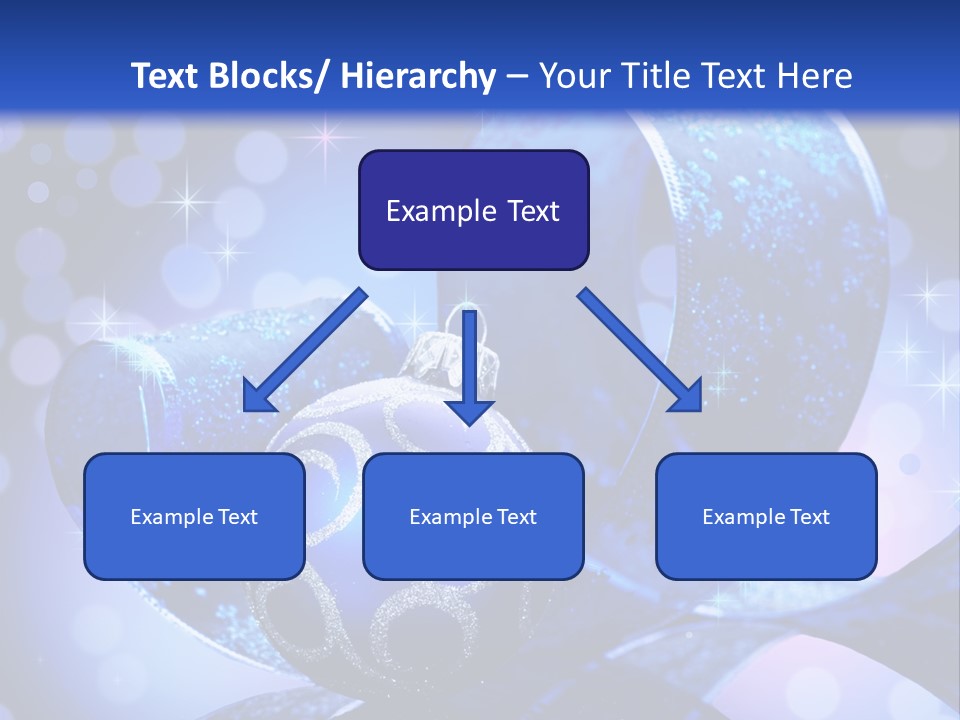 Text Blocks/ Hierarchy – Your Title Text Here

Example Text

Example Text

Example Text

Example Text